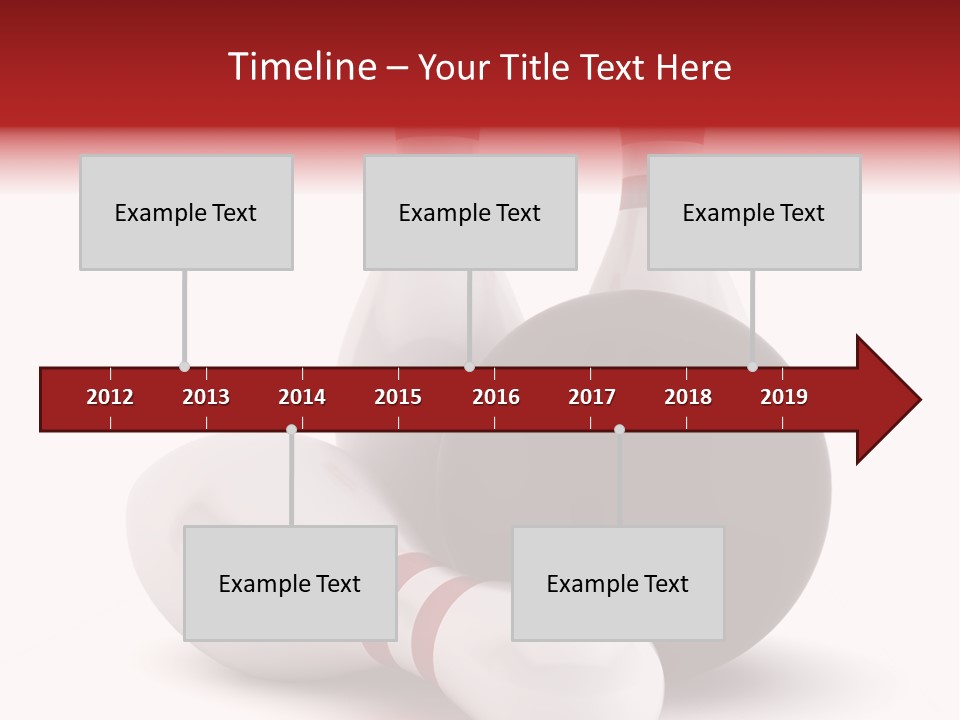 Timeline – Your Title Text Here

Example Text

Example Text

Example Text

2012 2013 2014 2015 2016 2017 2018 2019

Example Text

Example Text